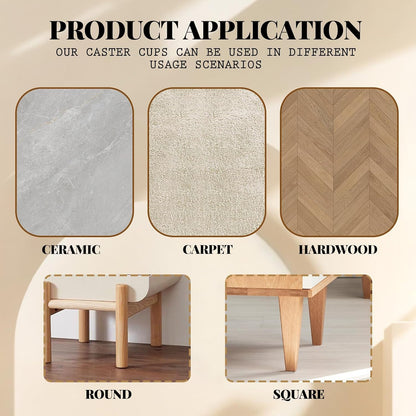 PRODUCT APPLICATION
OUR CASTER CUPS CAN BE USED IN DIFFERENT USAGE SCENARIOS

CERAMIC

CARPET

HARDWOOD

ROUND

SQUARE